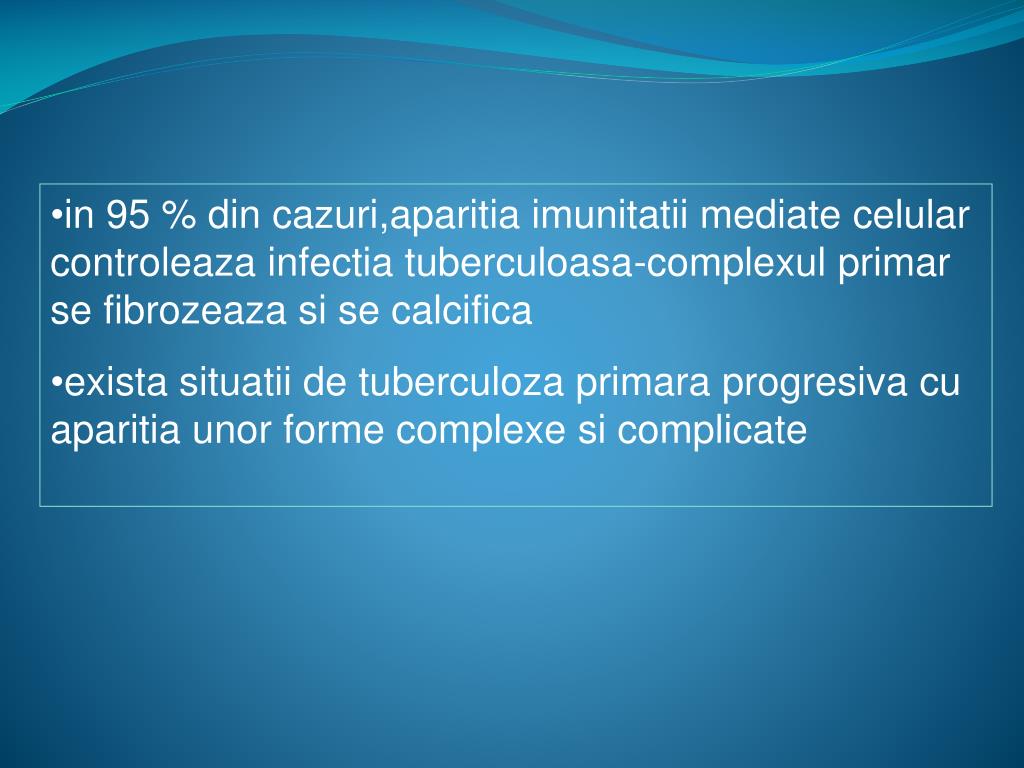 •in 95 % din cazuri,aparitia imunitatii mediate celular controleaza infectia tuberculoasa-complexul primar se fibrozeaza si se calcifica

•exista situatii de tuberculoza primara progresiva cu aparitia unor forme complexe si complicate